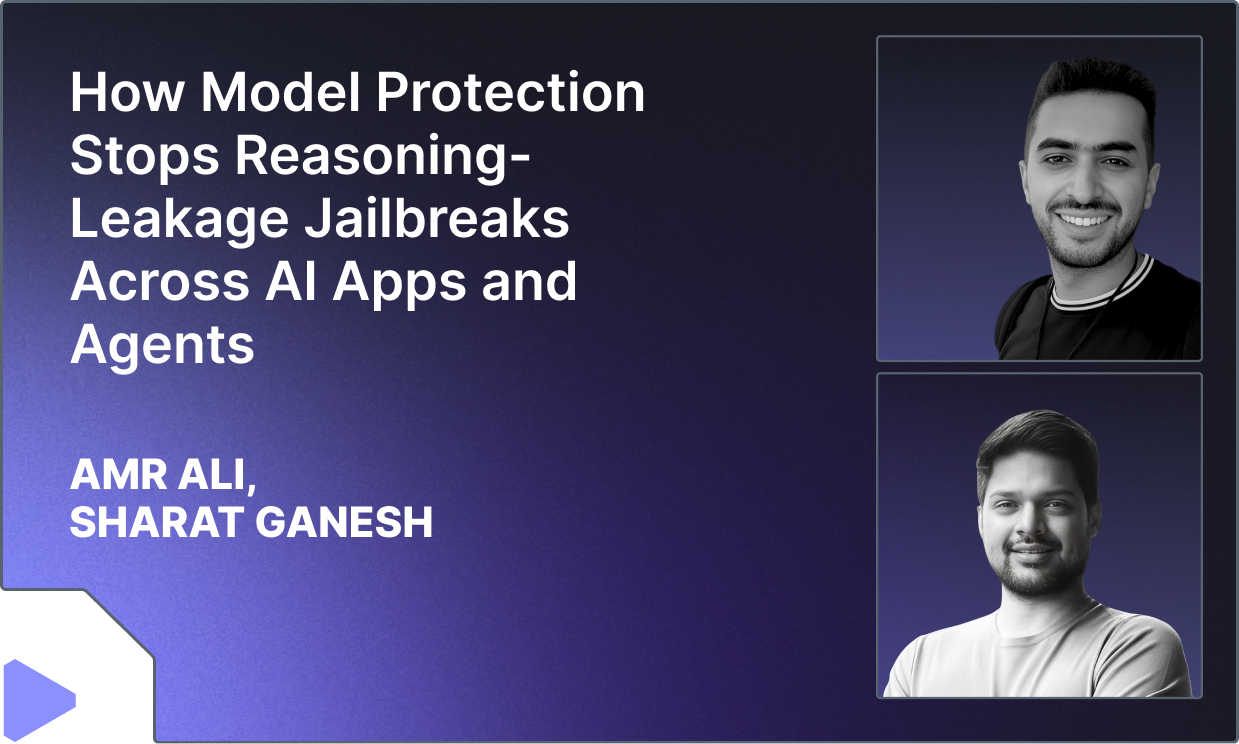 How Model Protection Stops Reasoning-Leakage Jailbreaks Across AI Apps and Agents

AMR ALI,
SHARAT GANESH